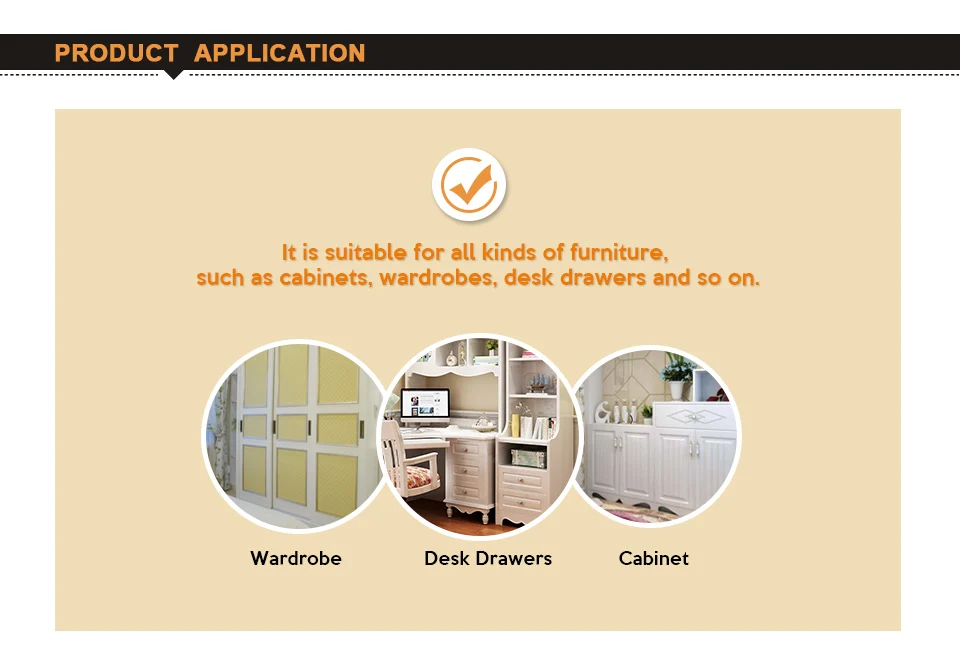 PRODUCT APPLICATION

It is suitable for all kinds of furniture, such as cabinets, wardrobes, desk drawers and so on.

Wardrobe

Desk Drawers

Cabinet